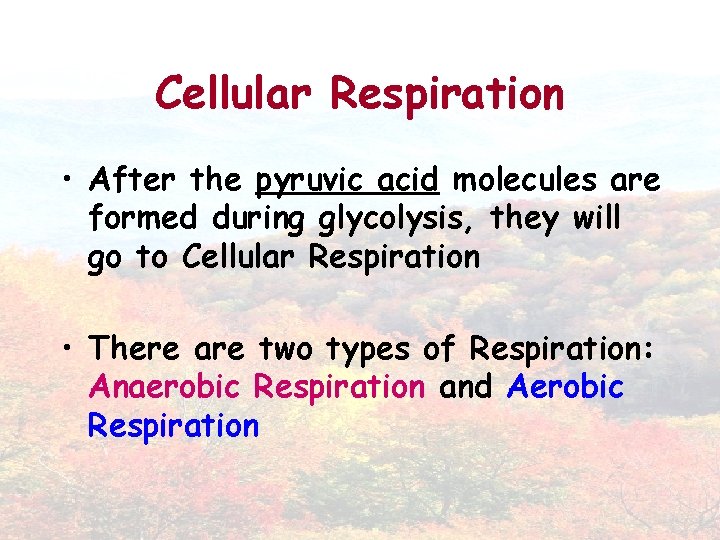 Cellular Respiration

• After the pyruvic acid molecules are formed during glycolysis, they will go to Cellular Respiration

• There are two types of Respiration: Anaerobic Respiration and Aerobic Respiration